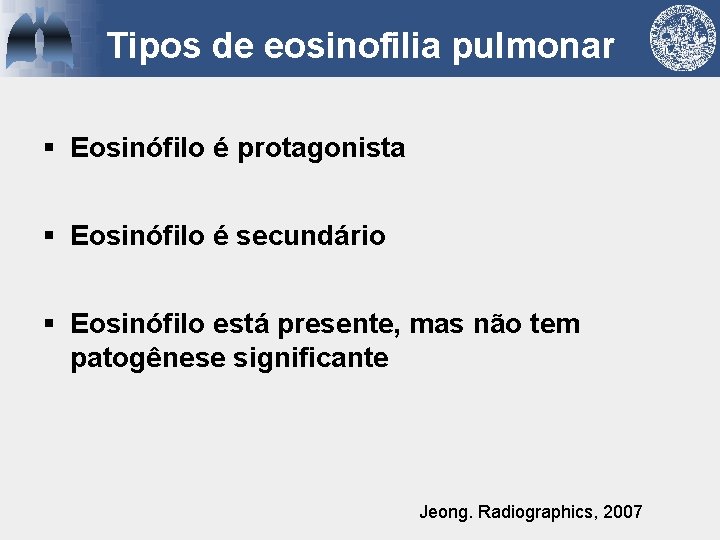 Tipos de eosinofilia pulmonar

▪ Eosinófilo é protagonista

▪ Eosinófilo é secundário

▪ Eosinófilo está presente, mas não tem patogênese significante

Jeong. Radiographics, 2007